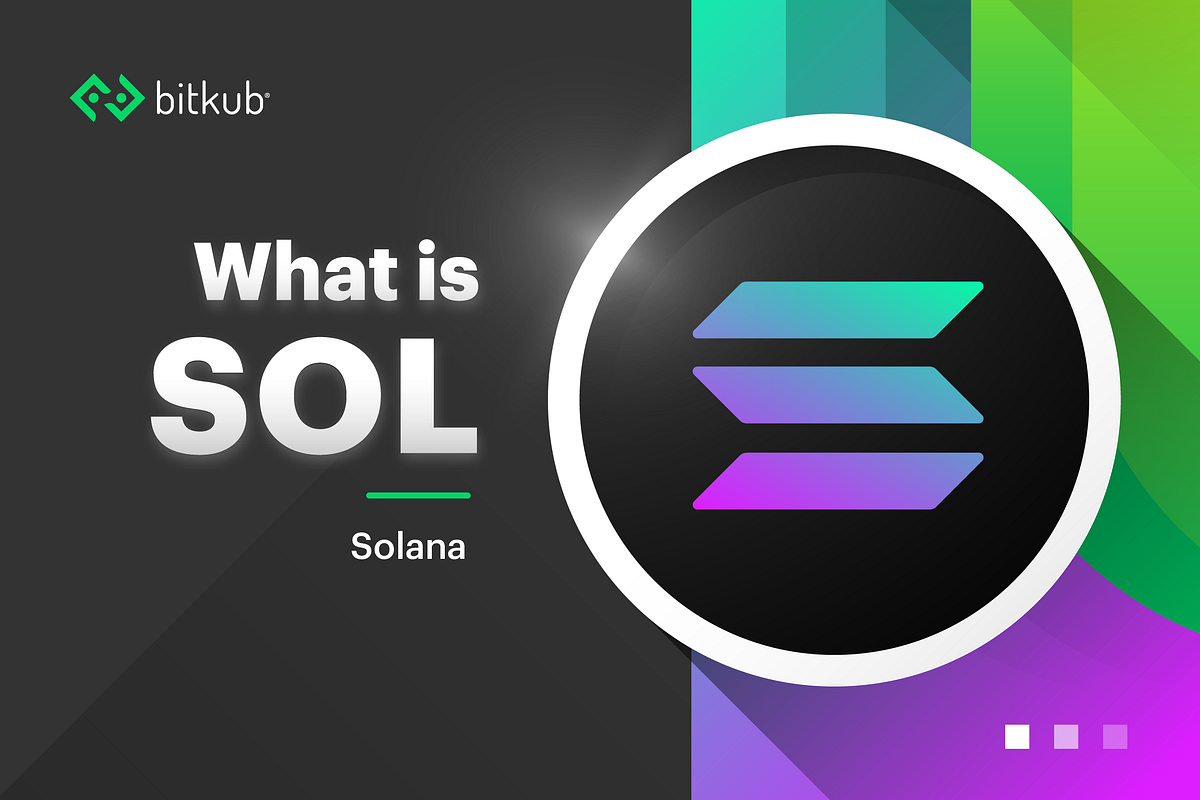 bitkub®

What is
SOL

Solana